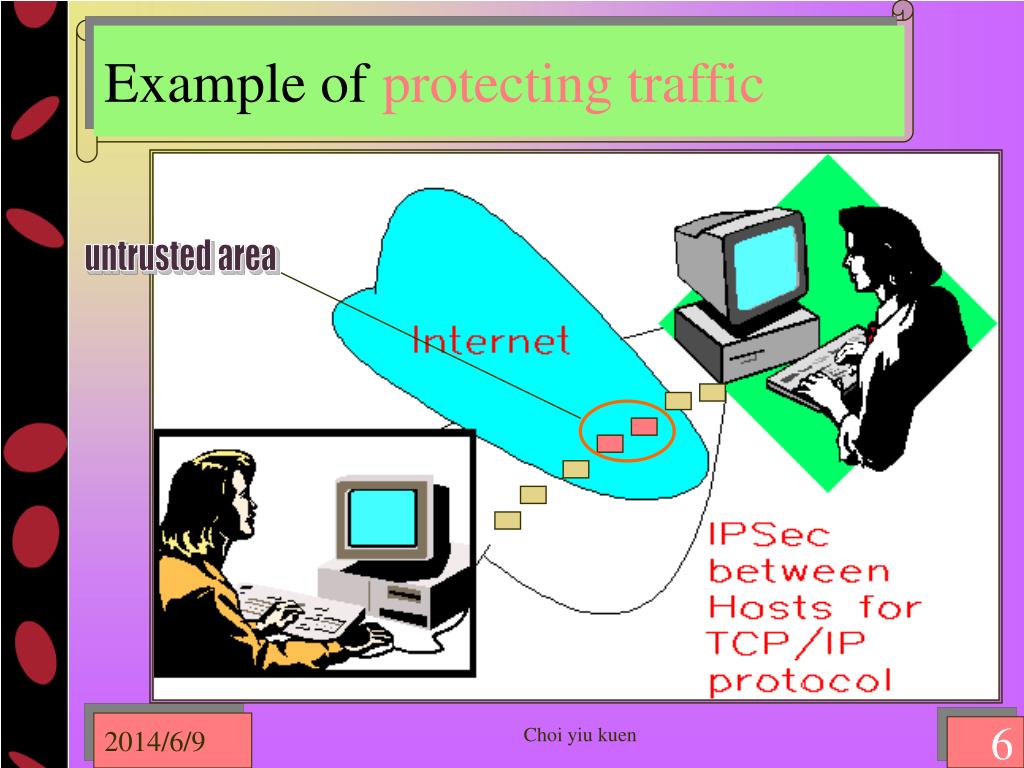 Example of protecting traffic

untrusted area

Internet

IPSec between Hosts for TCP/IP protocol

2014/6/9

Choi yiu kuen

6